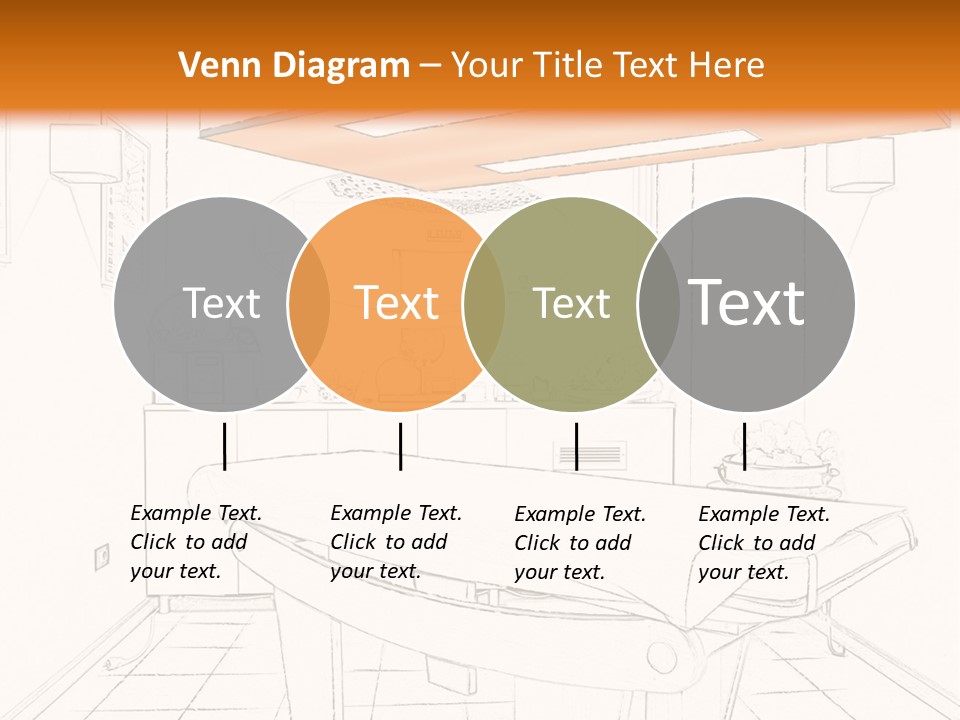 Venn Diagram – Your Title Text Here

Text

Text

Text

Text

Example Text. Click to add your text.

Example Text. Click to add your text.

Example Text. Click to add your text.

Example Text. Click to add your text.